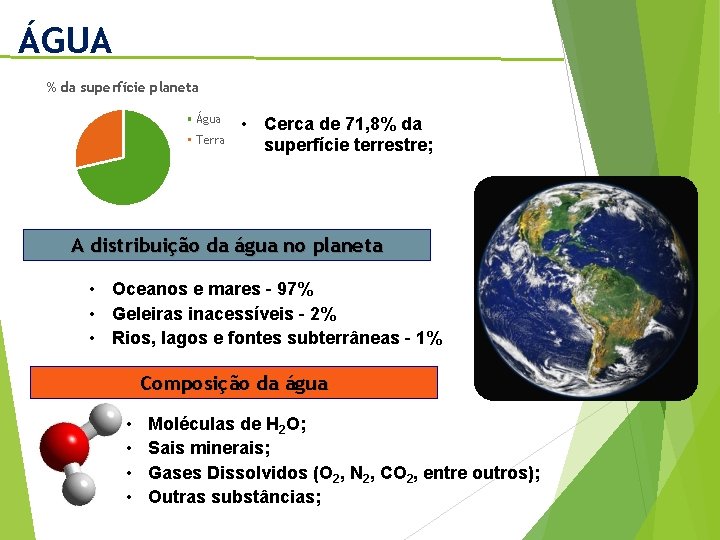 ÁGUA

% da superfície planeta

Água
Terra

• Cerca de 71,8% da superfície terrestre;

A distribuição da água no planeta

• Oceanos e mares - 97%
• Geleiras inacessíveis - 2%
• Rios, lagos e fontes subterrâneas - 1%

Composição da água

• Moléculas de $H_2O$;
• Sais minerais;
• Gases Dissolvidos ($O_2$, $N_2$, $CO_2$, entre outros);
• Outras substâncias;